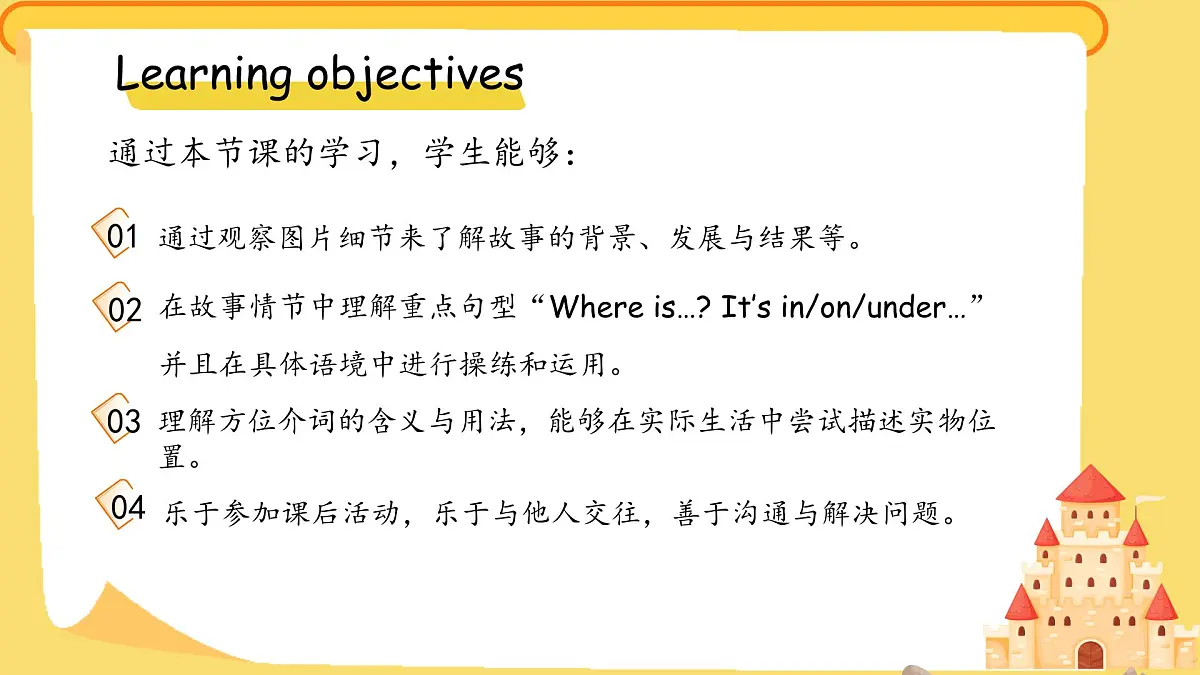 Learning objectives

通过本节课的学习，学生能够：

01 通过观察图片细节来了解故事的背景、发展与结果等。

02 在故事情节中理解重点句型“Where is…? It's in/on/under…”并且在具体语境中进行操练和运用。

03 理解方位介词的含义与用法，能够在实际生活中尝试描述实物位置。

04 乐于参加课后活动，乐于与他人交往，善于沟通与解决问题。